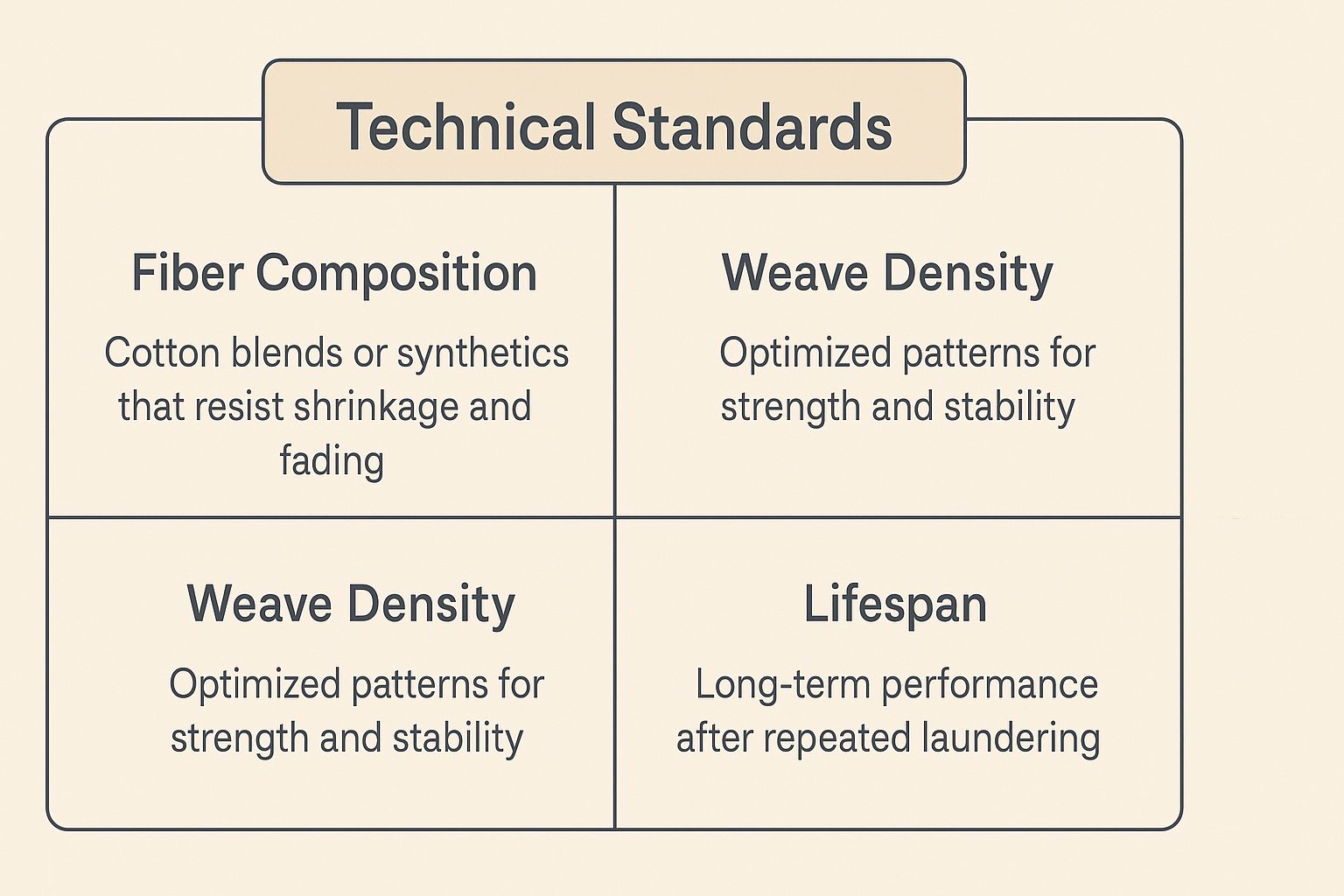 Technical Standards

Fiber Composition

Cotton blends or synthetics that resist shrinkage and fading

Weave Density

Optimized patterns for strength and stability

Weave Density

Optimized patterns for strength and stability

Lifespan

Long-term performance after repeated laundering